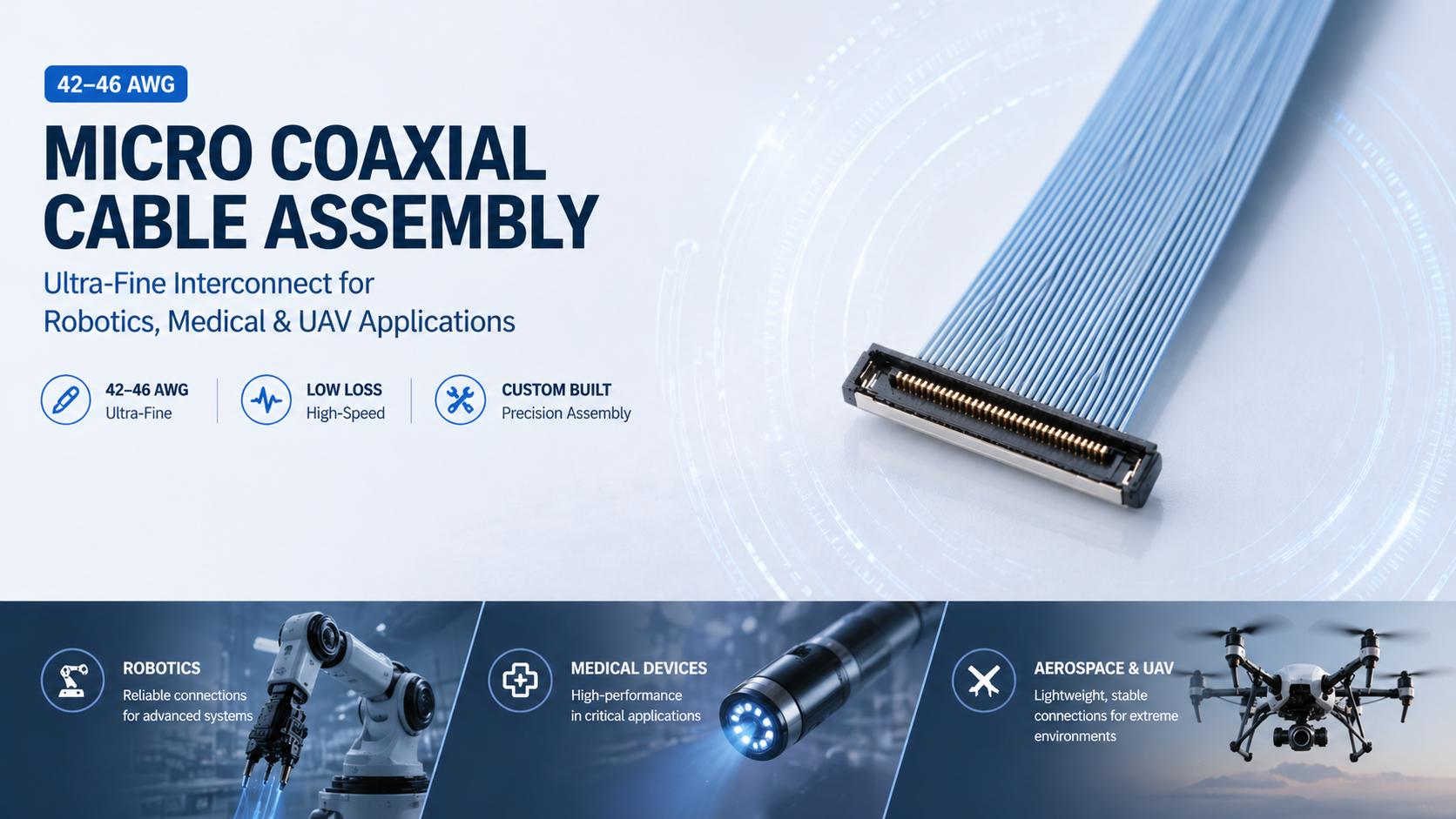 42–46 AWG

MICRO COAXIAL CABLE ASSEMBLY

Ultra-Fine Interconnect for Robotics, Medical & UAV Applications

42–46 AWG
Ultra-Fine

LOW LOSS
High-Speed

CUSTOM BUILT
Precision Assembly

ROBOTICS
Reliable connections for advanced systems

MEDICAL DEVICES
High-performance in critical applications

AEROSPACE & UAV
Lightweight, stable connections for extreme environments